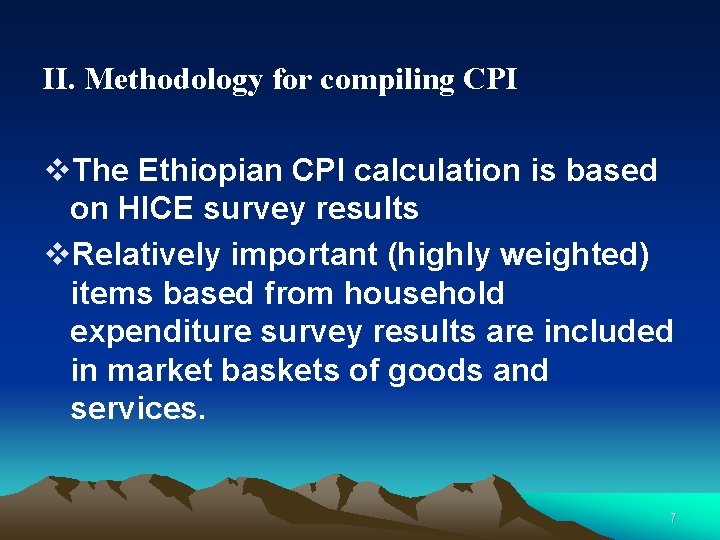 II. Methodology for compiling CPI

❖The Ethiopian CPI calculation is based on HICE survey results

❖Relatively important (highly weighted) items based from household expenditure survey results are included in market baskets of goods and services.

7